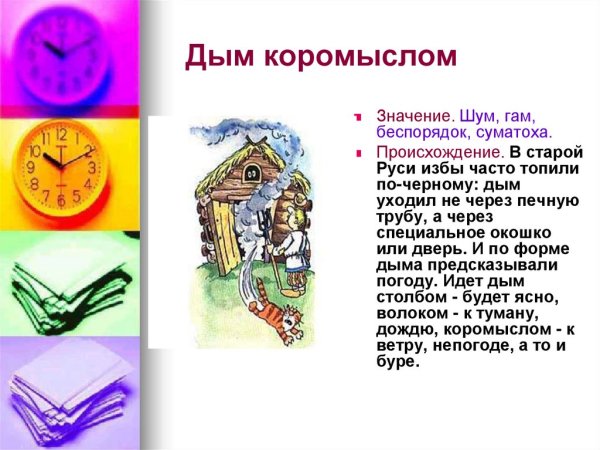 Дым коромыслом

Значение. Шум, гам, беспорядок, суматоха.

Происхождение. В старой Руси избы часто топили по-черному: дым уходил не через печную трубу, а через специальное окошко или дверь. И по форме дыма предсказывали погоду. Идет дым столбом - будет ясно, волоком - к туману, дождю, коромыслом - к ветру, непогоде, а то и буре.

11 12 1 2 3 4 5 6 7 8 9 10